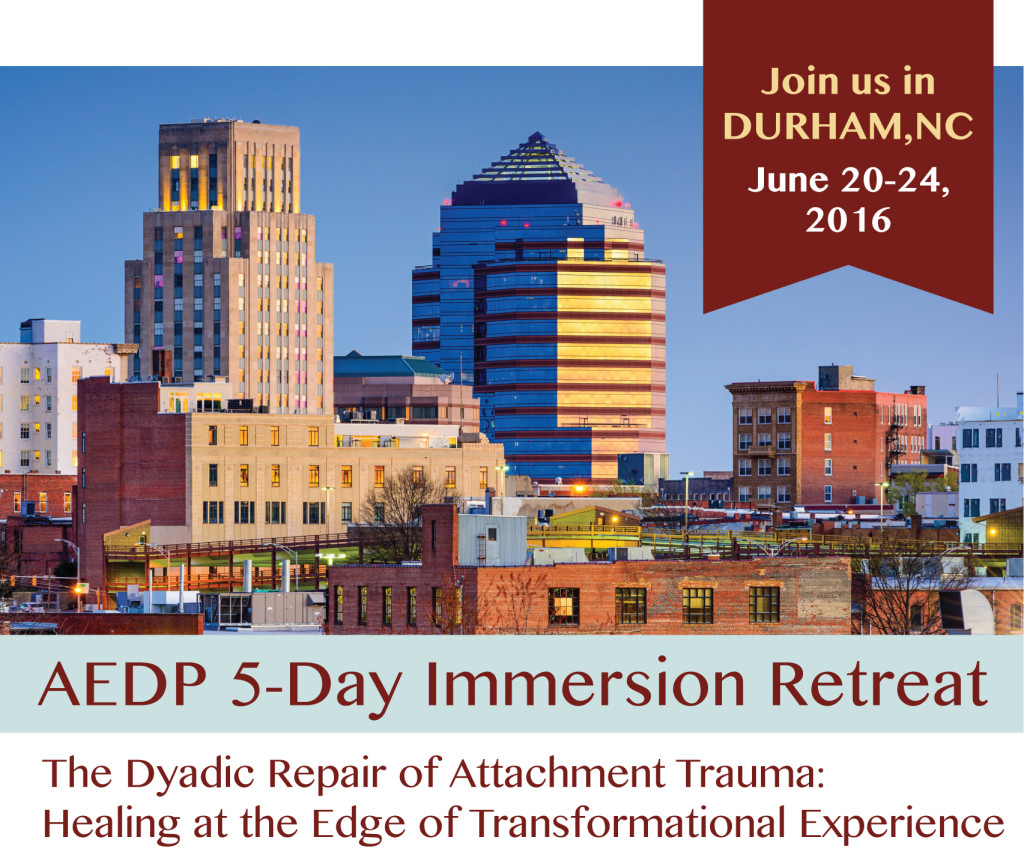 Join us in DURHAM,NC
June 20-24, 2016

AEDP 5-Day Immersion Retreat

The Dyadic Repair of Attachment Trauma: Healing at the Edge of Transformational Experience